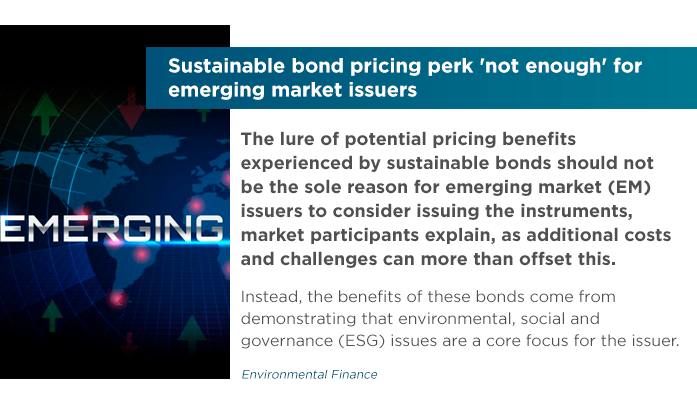 EMERGING

Sustainable bond pricing perk 'not enough' for emerging market issuers

The lure of potential pricing benefits experienced by sustainable bonds should not be the sole reason for emerging market (EM) issuers to consider issuing the instruments, market participants explain, as additional costs and challenges can more than offset this.

Instead, the benefits of these bonds come from demonstrating that environmental, social and governance (ESG) issues are a core focus for the issuer.

Environmental Finance